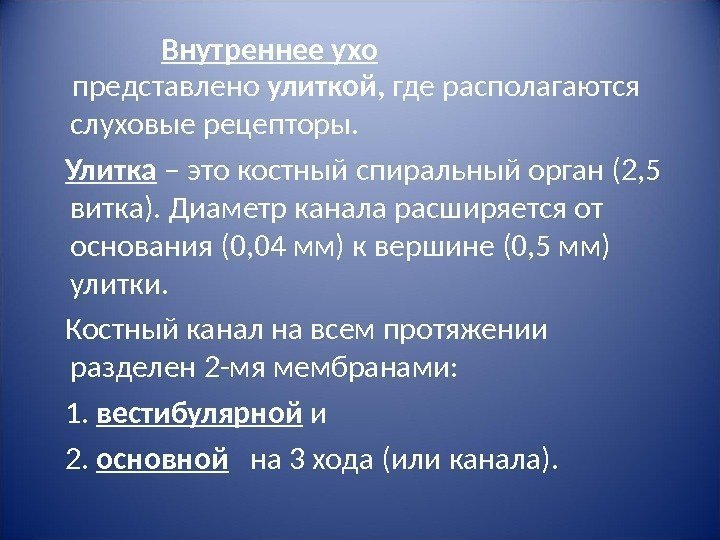 Внутреннее ухо
представлено улиткой, где располагаются слуховые рецепторы.

Улитка – это костный спиральный орган (2,5 витка). Диаметр канала расширяется от основания (0,04 мм) к вершине (0,5 мм) улитки.

Костный канал на всем протяжении разделен 2-мя мембранами:

1. вестибулярной и

2. основной на 3 хода (или канала).